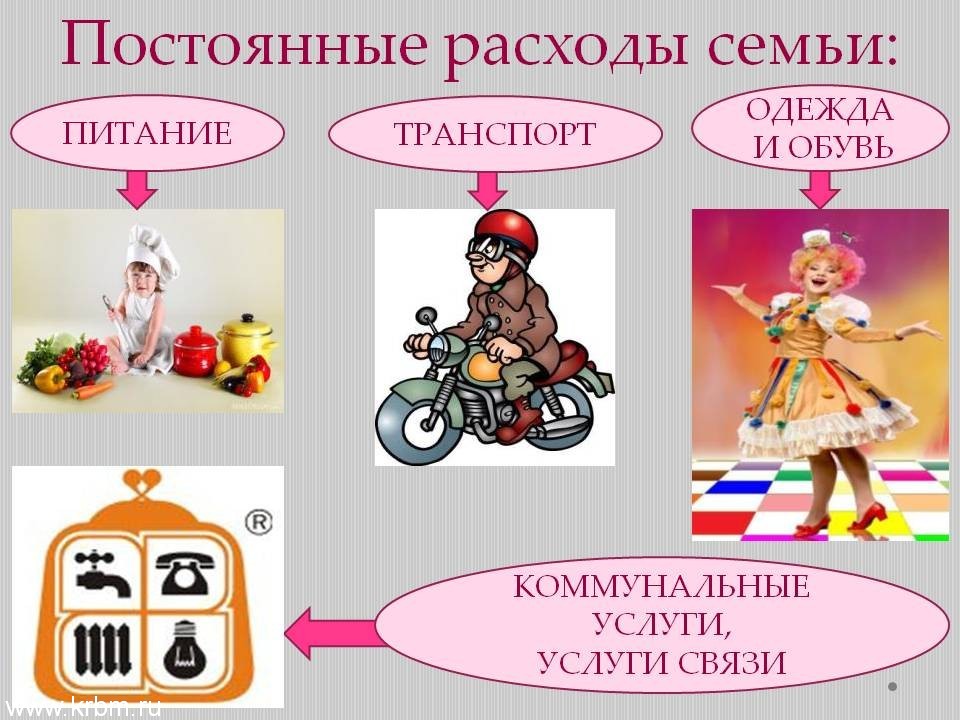 Постоянные расходы семьи:

ПИТАНИЕ

ТРАНСПОРТ

ОДЕЖДА И ОБУВЬ

®

КОММУНАЛЬНЫЕ УСЛУГИ, УСЛУГИ СВЯЗИ

www.krbm.ru